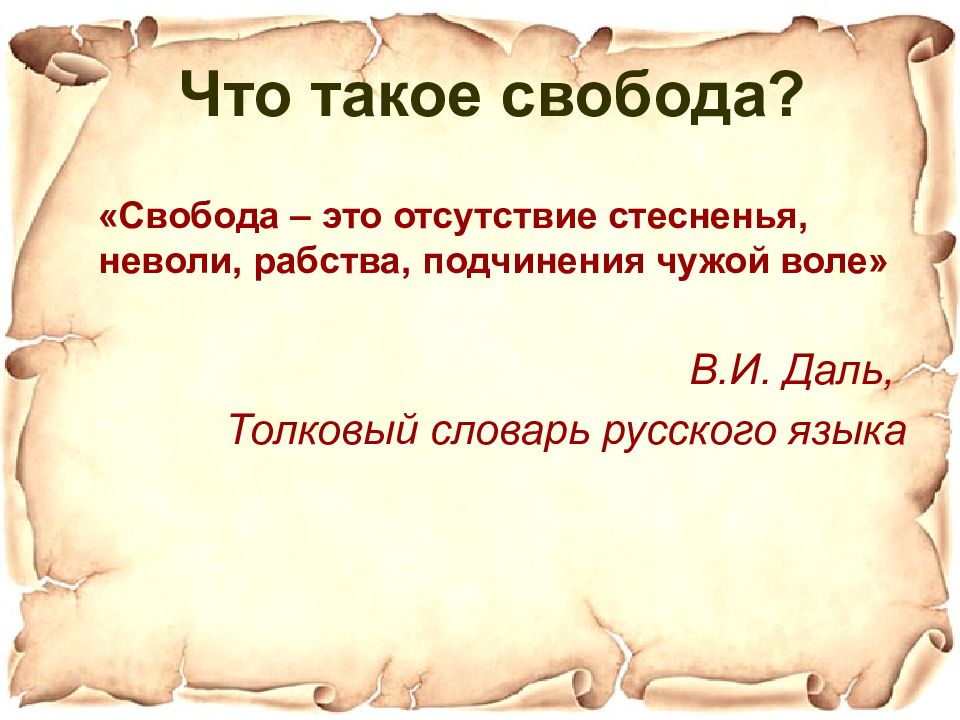 Что такое свобода?

«Свобода – это отсутствие стесненья, неволи, рабства, подчинения чужой воле»

В.И. Даль,
Толковый словарь русского языка